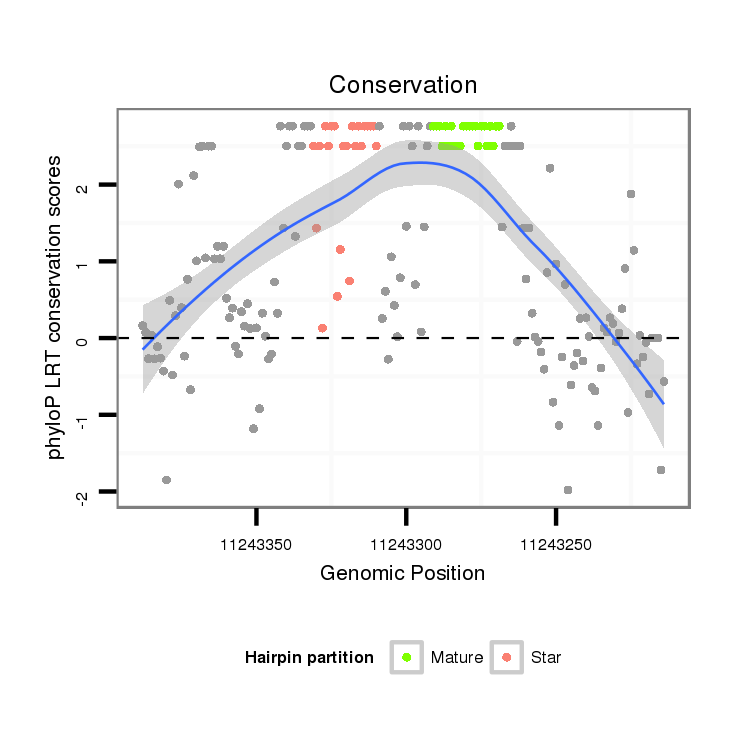 Conservation

phyloP LRT conservation scores

2
1
0
-1
-2

11243350
11243300
11243250

Genomic Position

Hairpin partition
Mature
Star